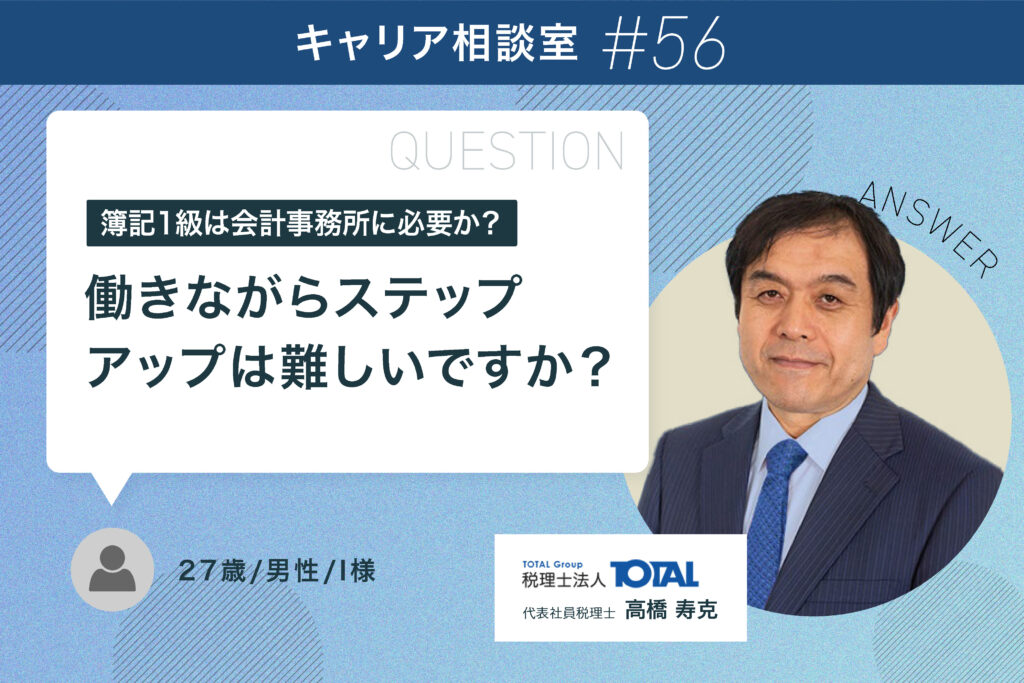 キャリア相談室 #56

QUESTION

簿記1級は会計事務所に必要か？

働きながらステップアップは難しいですか？

ANSWER

27歳/男性/I様

TOTAL Group
税理士法人 TOTAL
代表社員税理士 高橋 寿克